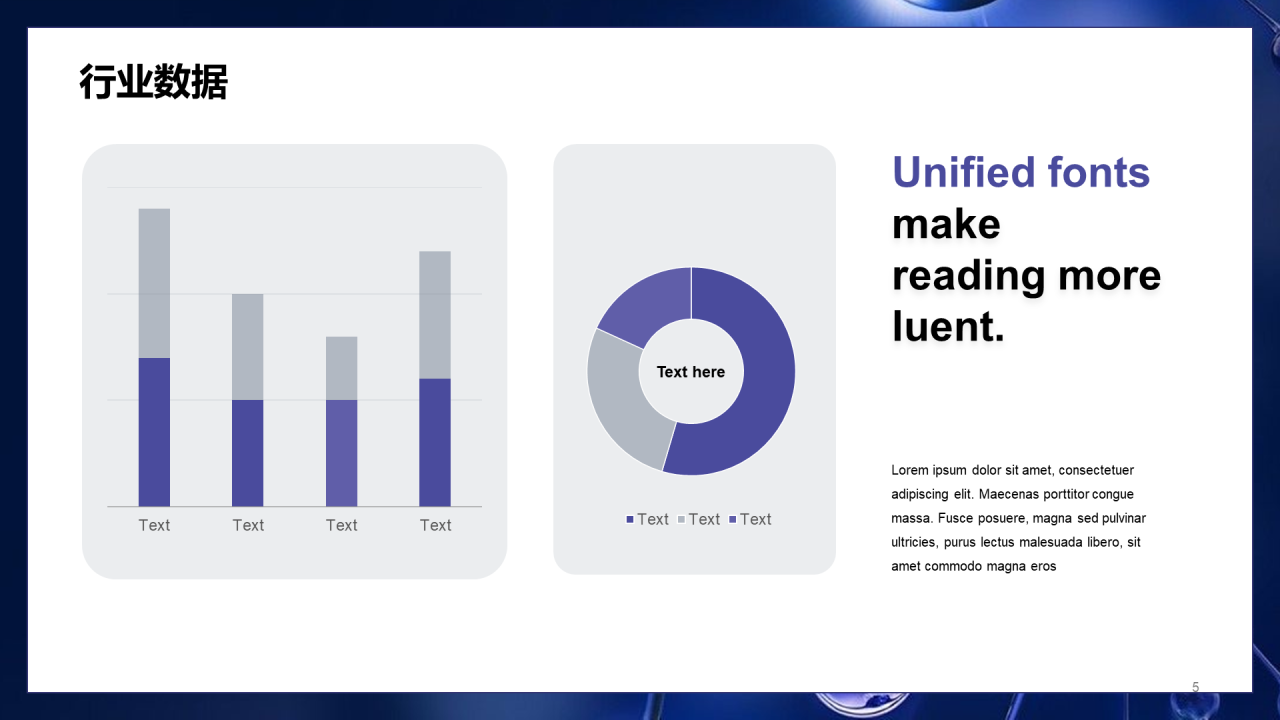 行业数据

Text Text Text Text

Text here

Text Text Text

Unified fonts make reading more luent.

Lorem ipsum dolor sit amet, consectetuer adipiscing elit. Maecenas porttitor congue massa. Fusce posuere, magna sed pulvinar ultricies, purus lectus malesuada libero, sit amet commodo magna eros

5